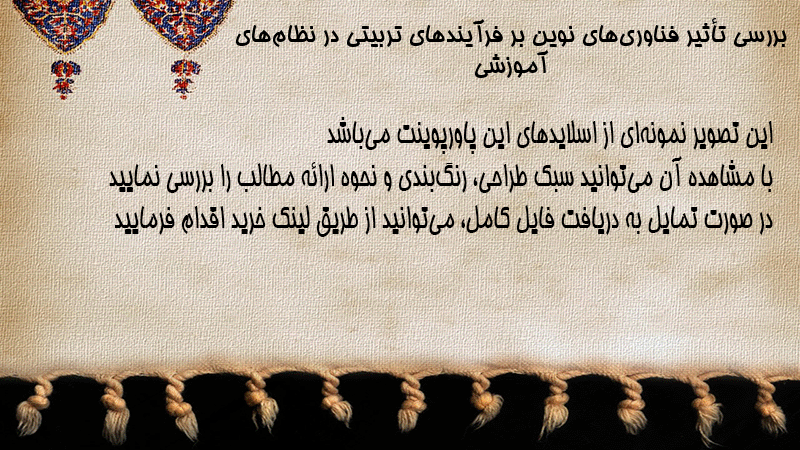 بررسی تأثیر فناوری‌های نوین بر فرآیندهای تربیتی در نظام‌های آموزشی

این تصویر نمونه‌ای از اسلایدهای این پاورپوینت می‌باشد
با مشاهده آن می‌توانید سبک طراحی، رنگ‌بندی و نحوه ارائه مطالب را بررسی نمایید
در صورت تمایل به دریافت فایل کامل، می‌توانید از طریق لینک خرید اقدام فرمایید